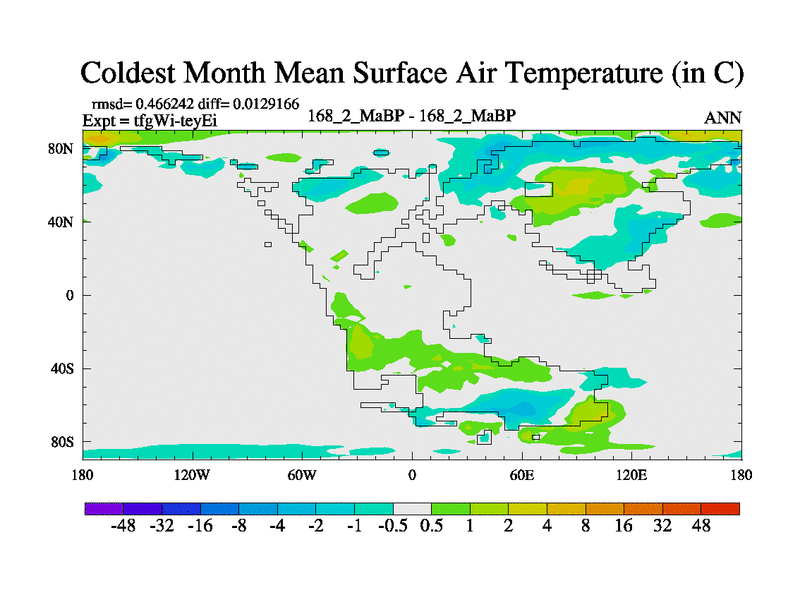 Coldest Month Mean Surface Air Temperature (in C)

rmsd= 0.466242 diff= 0.0129166
Expt = tfgWi-teyEi

168_2_MaBP - 168_2_MaBP

ANN

80N
40N
0
40S
80S

180 120W 60W 0 60E 120E 180

-48 -32 -16 -8 -4 -2 -1 -0.5 0.5 1 2 4 8 16 32 48